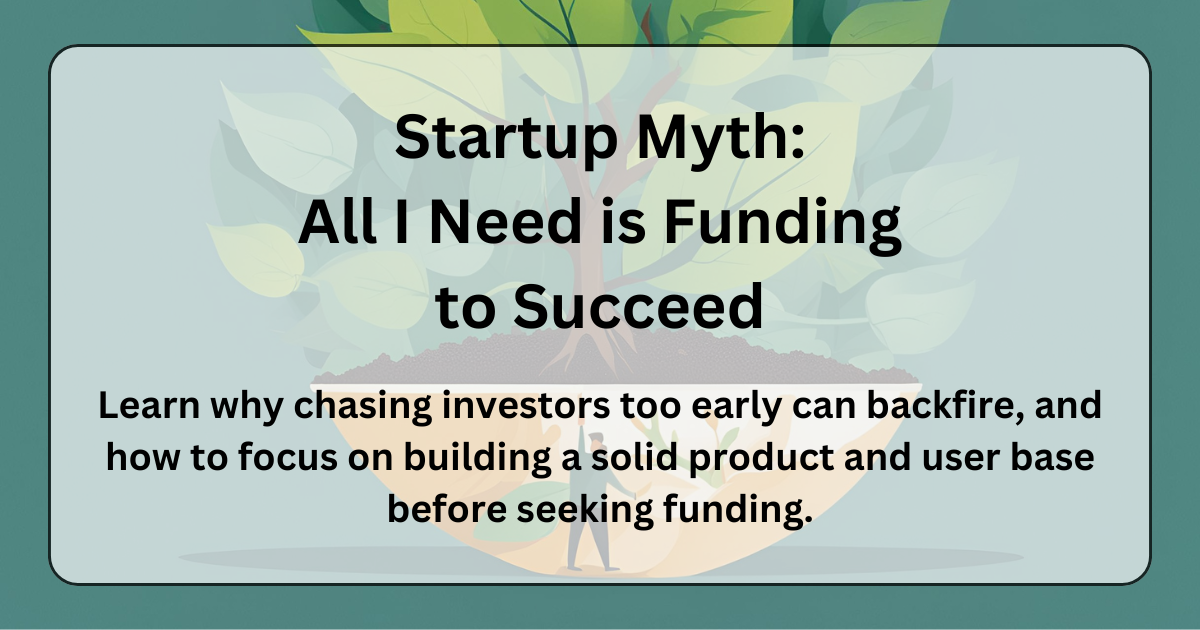 Startup Myth:
All I Need is Funding to Succeed

Learn why chasing investors too early can backfire, and how to focus on building a solid product and user base before seeking funding.